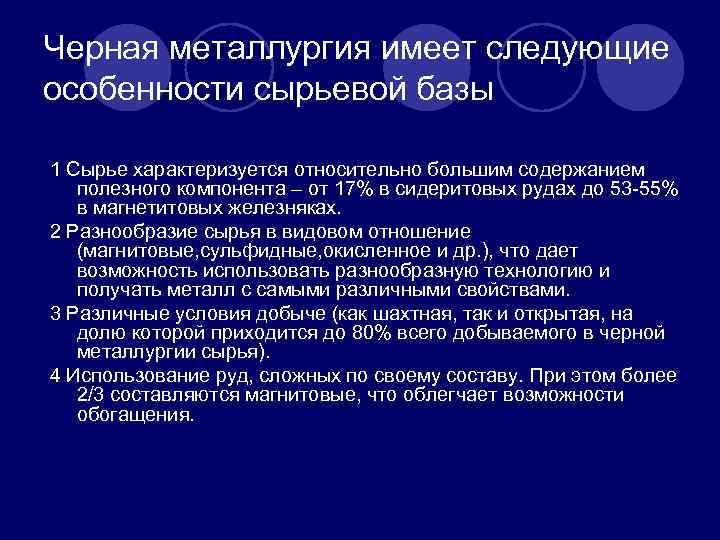 Черная металлургия имеет следующие особенности сырьевой базы

1 Сырье характеризуется относительно большим содержанием полезного компонента – от 17% в сидеритовых рудах до 53-55% в магнетитовых железняках.

2 Разнообразие сырья в видовом отношение (магнитовые,сульфидные,окисленное и др.), что дает возможность использовать разнообразную технологию и получать металл с самыми различными свойствами.

3 Различные условия добыче (как шахтная, так и открытая, на долю которой приходится до 80% всего добываемого в черной металлургии сырья).

4 Использование руд, сложных по своему составу. При этом более 2/3 составляются магнитовые, что облегчает возможности обогащения.